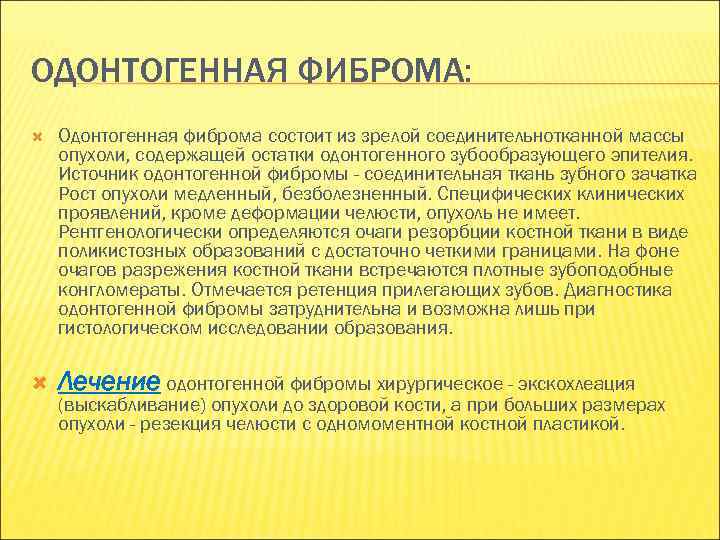 ОДОНТОГЕННАЯ ФИБРОМА:

Одонтогенная фиброма состоит из зрелой соединительнотканной массы опухоли, содержащей остатки одонтогенного зубообразующего эпителия. Источник одонтогенной фибромы - соединительная ткань зубного зачатка Рост опухоли медленный, безболезненный. Специфических клинических проявлений, кроме деформации челюсти, опухоль не имеет. Рентгенологически определяются очаги резорбции костной ткани в виде поликистозных образований с достаточно четкими границами. На фоне очагов разрежения костной ткани встречаются плотные зубоподобные конгломераты. Отмечается ретенция прилегающих зубов. Диагностика одонтогенной фибромы затруднительна и возможна лишь при гистологическом исследовании образования.

Лечение одонтогенной фибромы хирургическое - экскохлеация (выскабливание) опухоли до здоровой кости, а при больших размерах опухоли - резекция челюсти с одномоментной костной пластикой.